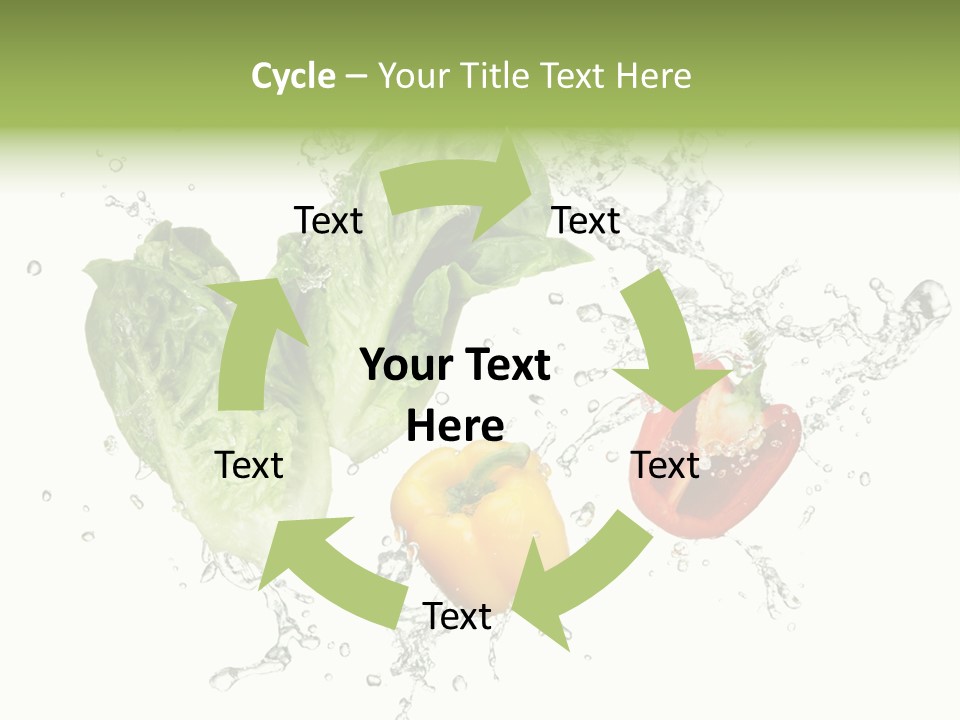 Cycle – Your Title Text Here

Text

Text

Your Text Here

Text

Text

Text